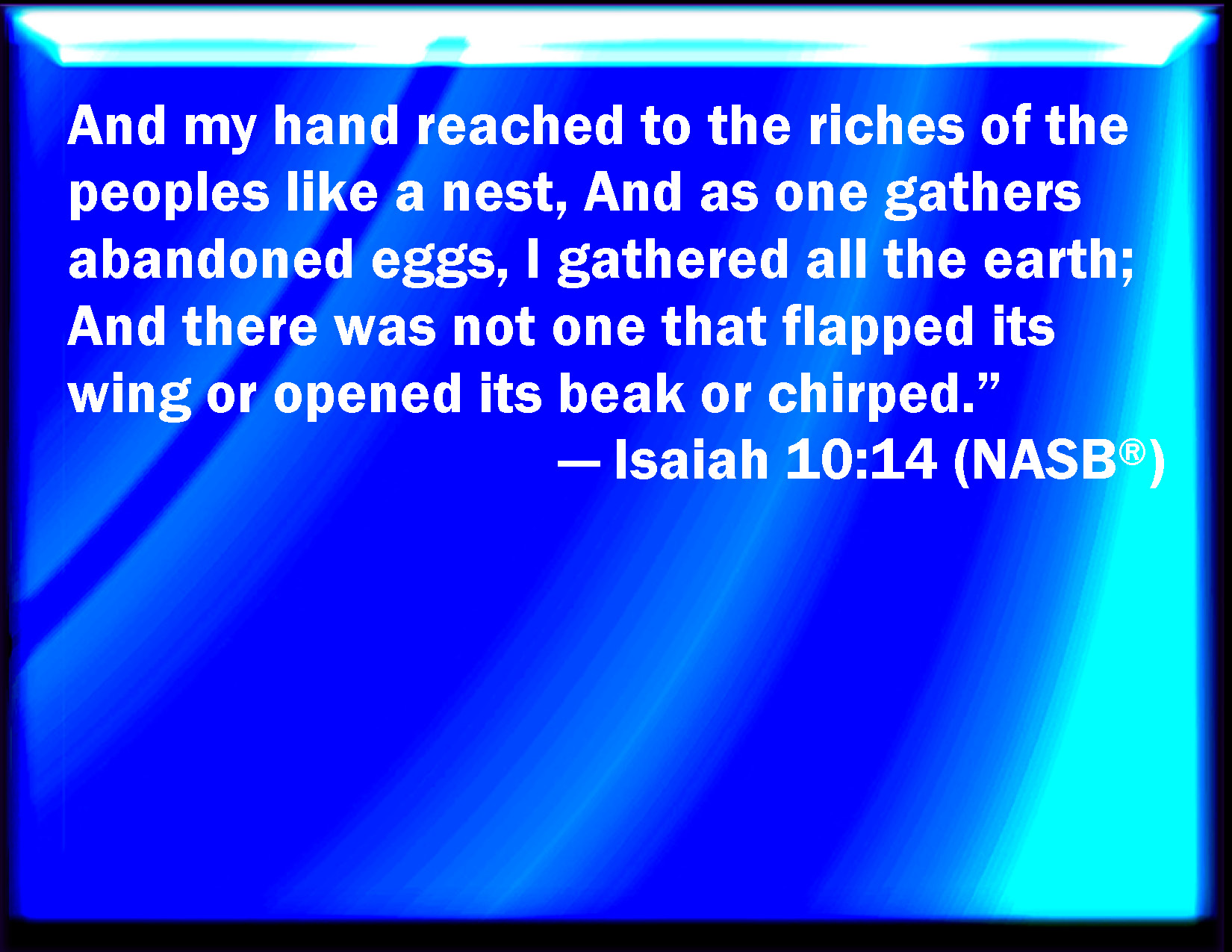 And my hand reached to the riches of the peoples like a nest, And as one gathers abandoned eggs, I gathered all the earth; And there was not one that flapped its wing or opened its beak or chirped.”

— Isaiah 10:14 (NASB®)